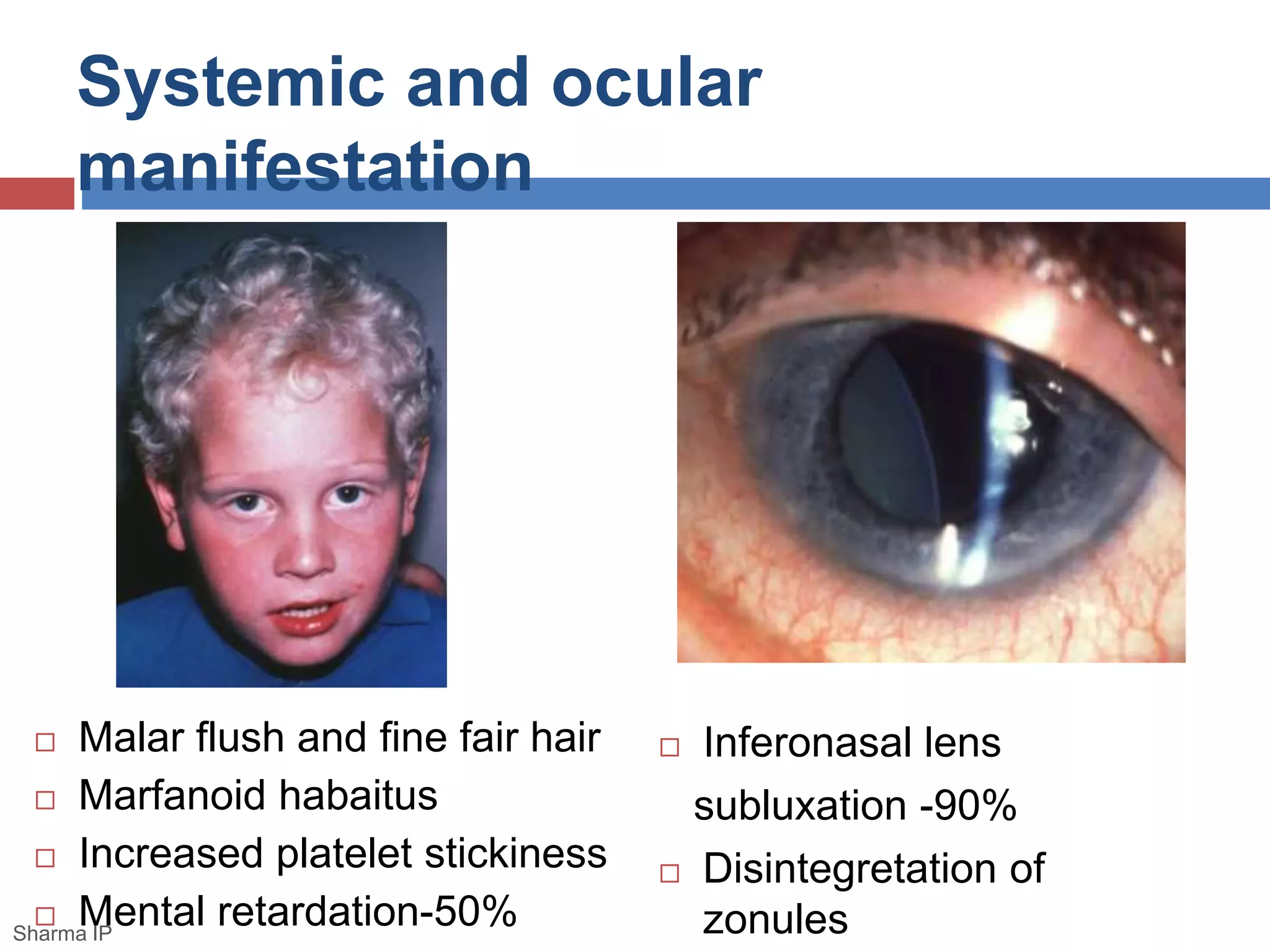 Systemic and ocular manifestation

□ Malar flush and fine fair hair
□ Marfanoid habaitus
□ Increased platelet stickiness
□ Mental retardation-50%

□ Inferonasal lens subluxation -90%
□ Disintegretation of zonules

Sharma IP